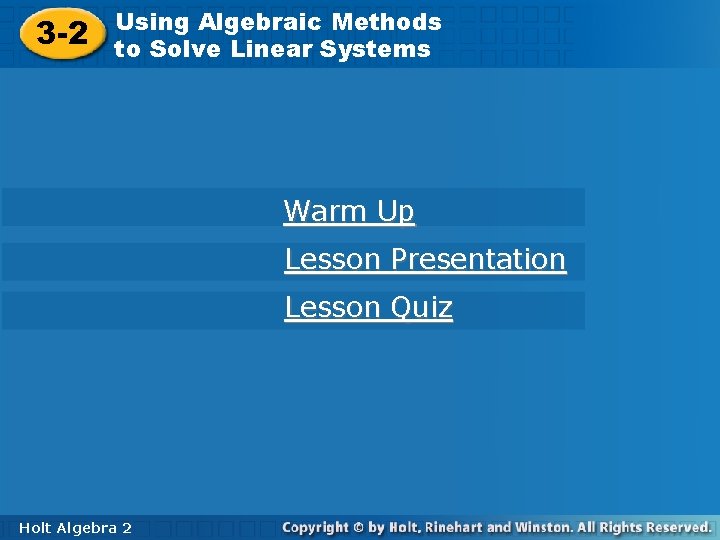 3-2 Using Algebraic Methods to Solve Linear Systems

Warm Up

Lesson Presentation

Lesson Quiz

Holt Algebra 2

Copyright © by Holt, Rinehart and Winston. All Rights Reserved.